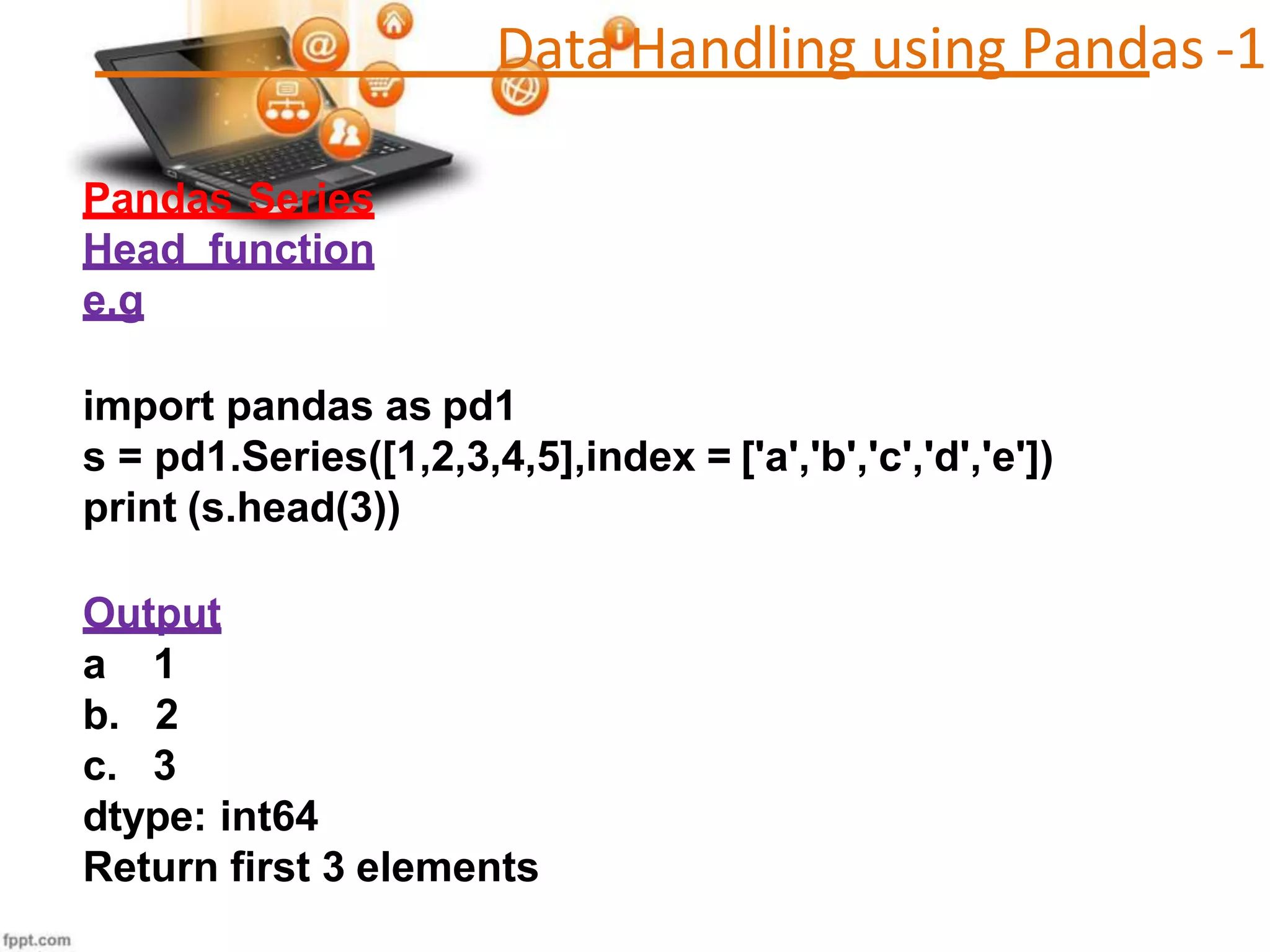 Data Handling using Pandas -1

Pandas Series
Head function
e.g

import pandas as pd1
s = pd1.Series([1,2,3,4,5],index = ['a','b','c','d','e'])
print (s.head(3))

Output
a 1
b. 2
c. 3
dtype: int64
Return first 3 elements

fppt.com